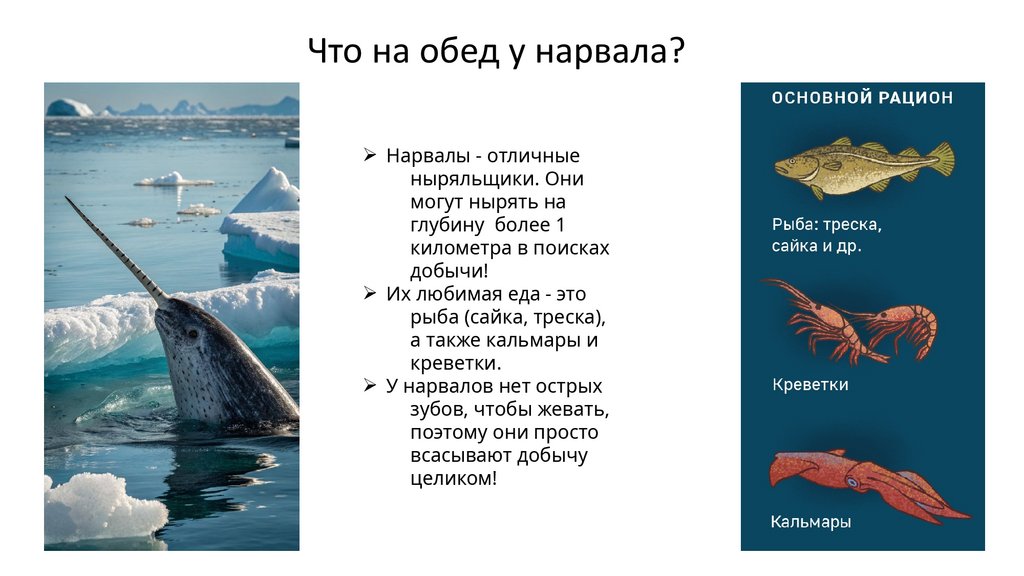 Что на обед у нарвала?

➢ Нарвалы - отличные ныряльщики. Они могут нырять на глубину более 1 километра в поисках добычи!
➢ Их любимая еда - это рыба (сайка, треска), а также кальмары и креветки.
➢ У нарвалов нет острых зубов, чтобы жевать, поэтому они просто всасывают добычу целиком!

ОСНОВНОЙ РАЦИОН

Рыба: треска, сайка и др.

Креветки

Кальмары